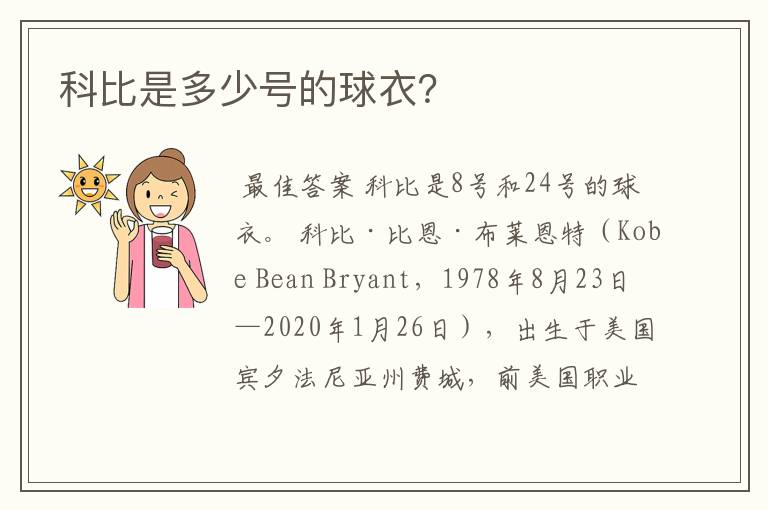 科比是多少号的球衣?

最佳答案 科比是8号和24号的球衣。 科比·比恩·布莱恩特（Kobe Bean Bryant，1978年8月23日—2020年1月26日），出生于美国宾夕法尼亚州费城，前美国职业